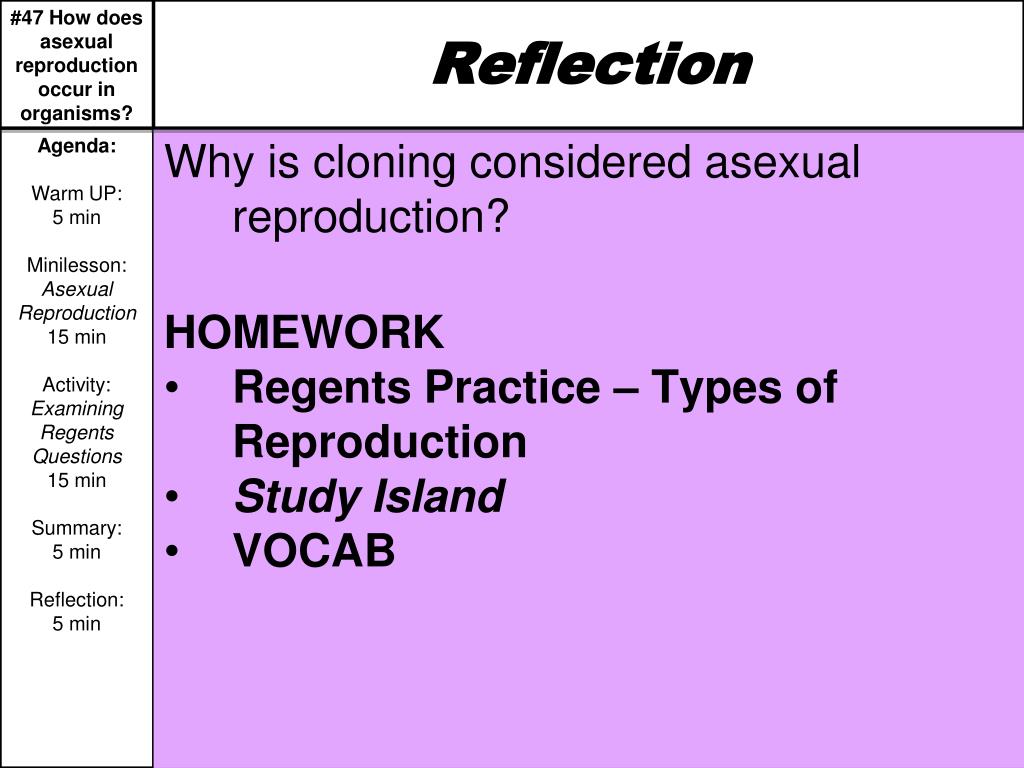 #47 How does asexual reproduction occur in organisms?

Reflection

Agenda:

Warm UP:
5 min

Minilesson:
Asexual Reproduction
15 min

Activity:
Examining Regents Questions
15 min

Summary:
5 min

Reflection:
5 min

Why is cloning considered asexual reproduction?

HOMEWORK
• Regents Practice – Types of Reproduction
• Study Island
• VOCAB